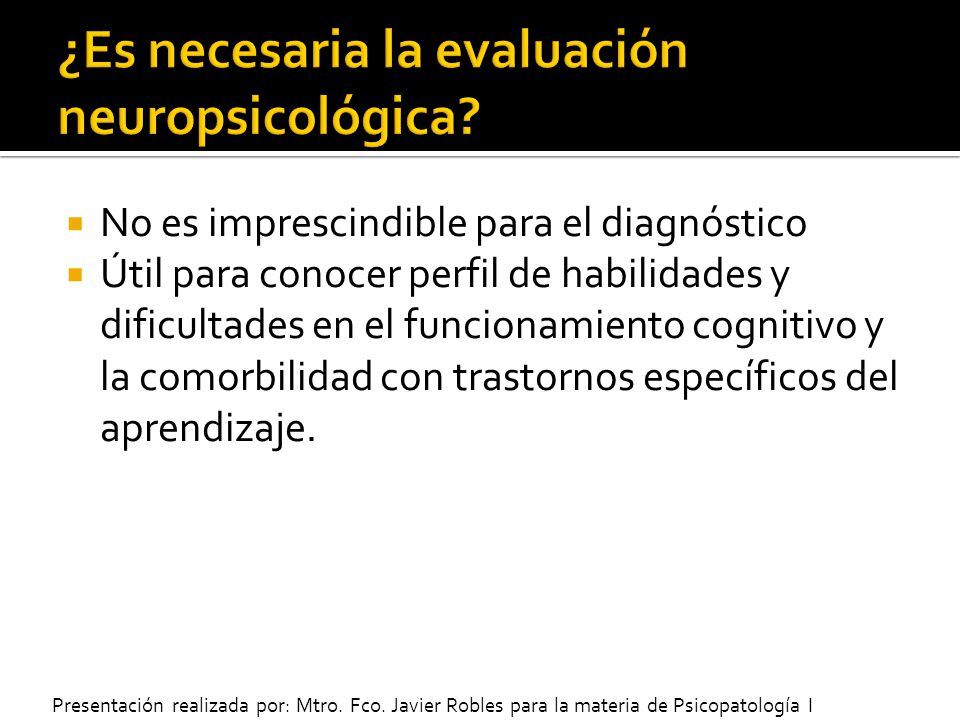 ¿Es necesaria la evaluación neuropsicológica?

- No es imprescindible para el diagnóstico
- Útil para conocer perfil de habilidades y dificultades en el funcionamiento cognitivo y la comorbilidad con trastornos específicos del aprendizaje.

Presentación realizada por: Mtro. Fco. Javier Robles para la materia de Psicopatología I